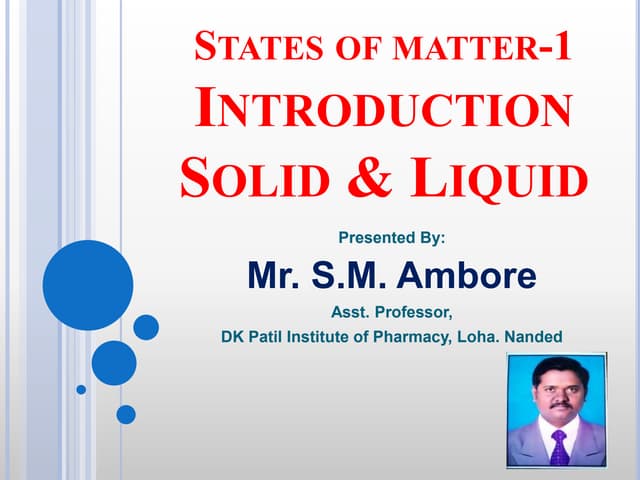 STATES OF MATTER-1
INTRODUCTION
SOLID & LIQUID

Presented By:
Mr. S.M. Ambore
Asst. Professor,
DK Patil Institute of Pharmacy, Loha. Nanded